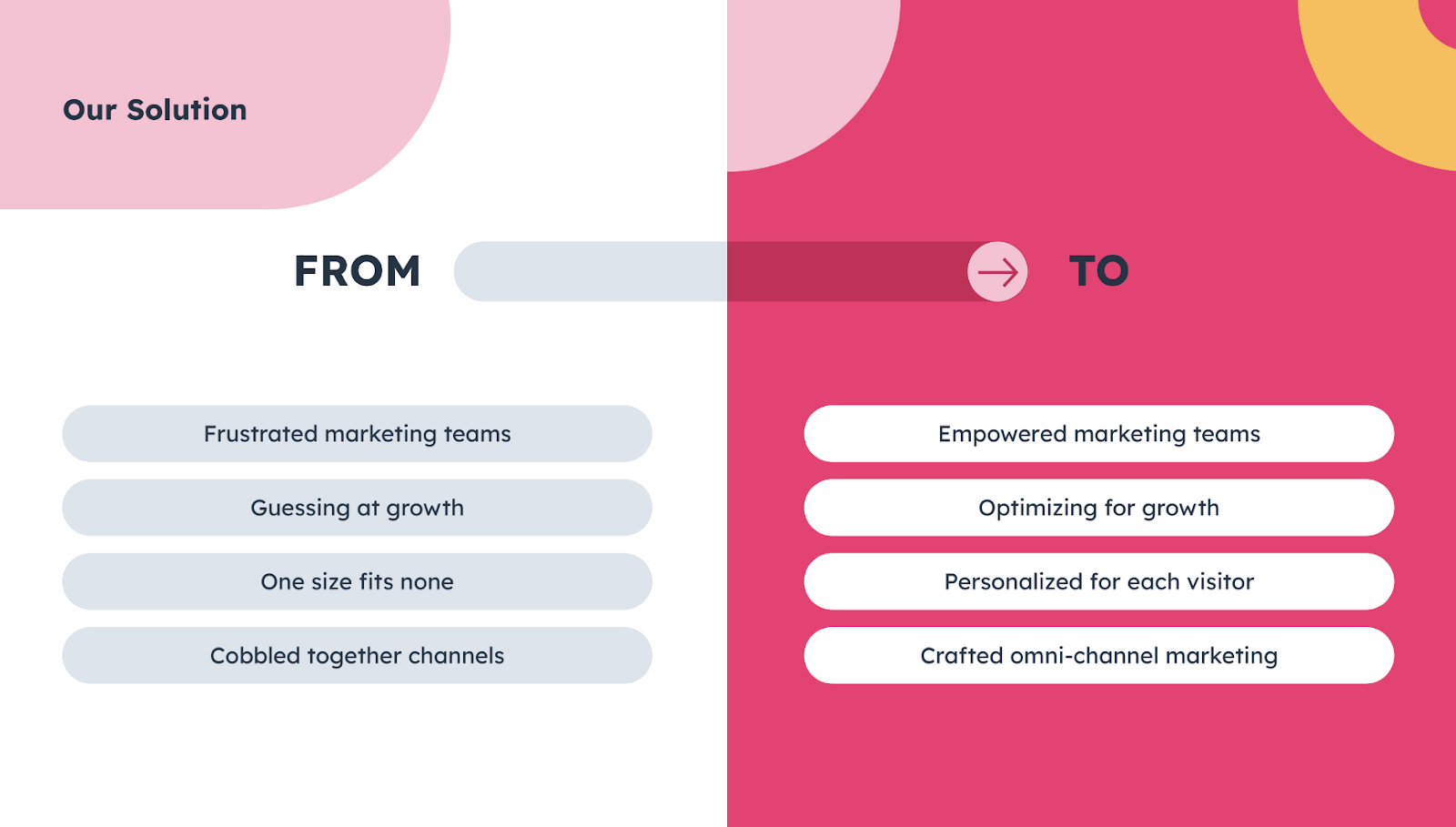 Our Solution

FROM

TO

Frustrated marketing teams

Guessing at growth

One size fits none

Cobbled together channels

Empowered marketing teams

Optimizing for growth

Personalized for each visitor

Crafted omni-channel marketing